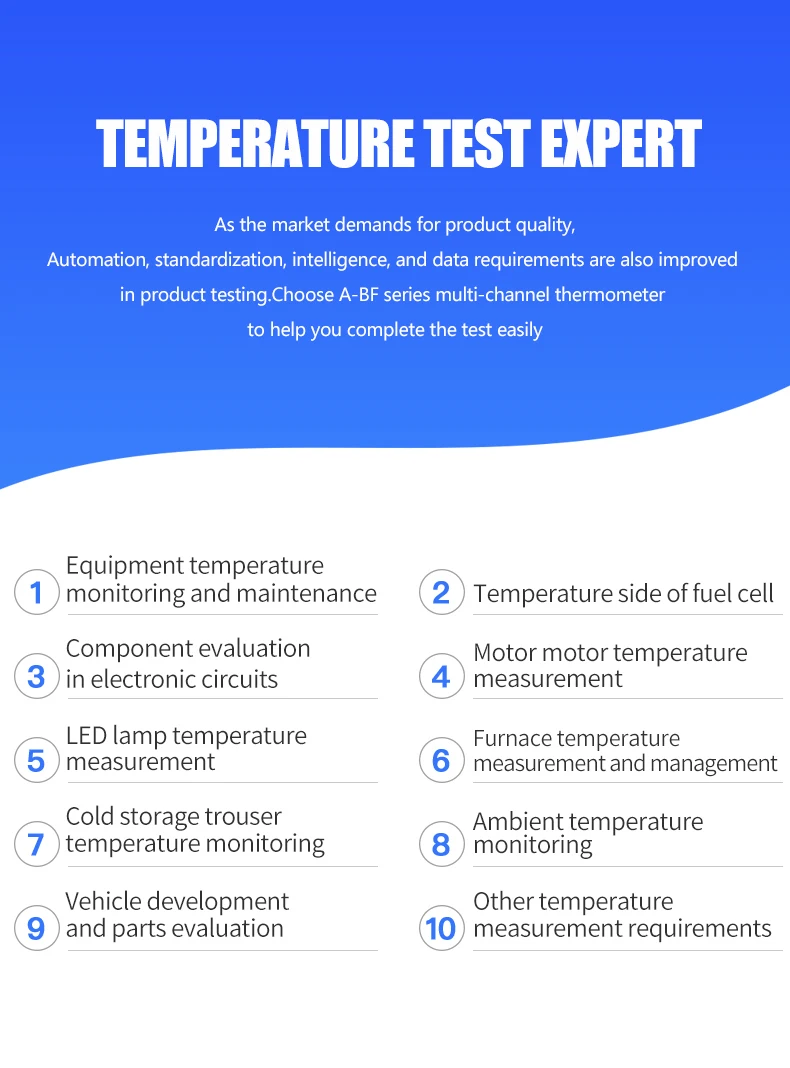 TEMPERATURE TEST EXPERT

As the market demands for product quality, Automation, standardization, intelligence, and data requirements are also improved in product testing.Choose A-BF series multi-channel thermometer to help you complete the test easily

1 Equipment temperature monitoring and maintenance

2 Temperature side of fuel cell

3 Component evaluation in electronic circuits

4 Motor motor temperature measurement

5 LED lamp temperature measurement

6 Furnace temperature measurement and management

7 Cold storage trouser temperature monitoring

8 Ambient temperature monitoring

9 Vehicle development and parts evaluation

10 Other temperature measurement requirements